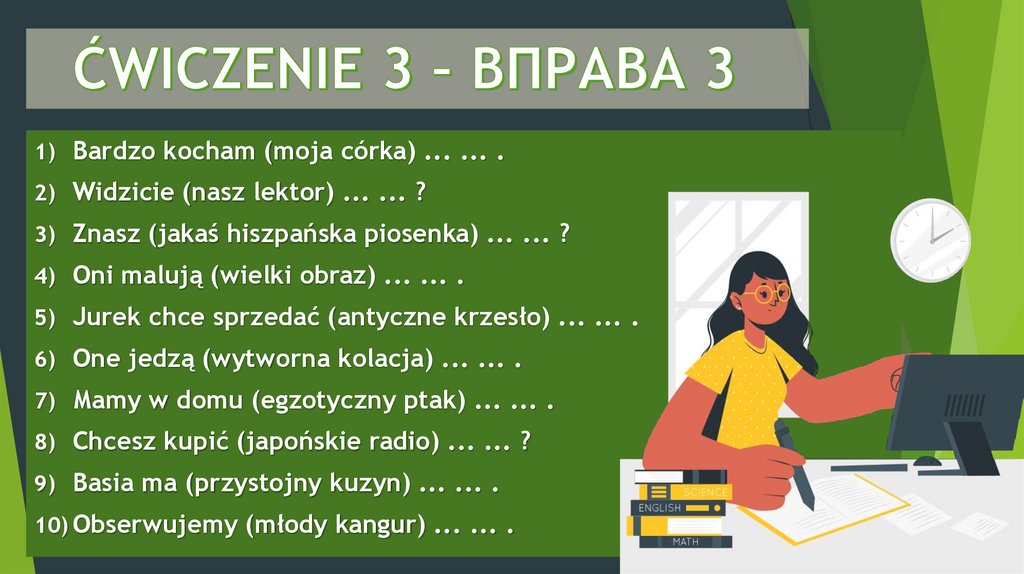 ĆWICZENIE 3 – ВПРАВА 3

1) Bardzo kocham (moja córka) ... ... .
2) Widzicie (nasz lektor) ... ... ?
3) Znasz (jakaś hiszpańska piosenka) ... ... ?
4) Oni malują (wielki obraz) ... ... .
5) Jurek chce sprzedać (antyczne krzesło) ... ... .
6) One jedzą (wytworna kolacja) ... ... .
7) Mamy w domu (egzotyczny ptak) ... ... .
8) Chcesz kupić (japońskie radio) ... ... ?
9) Basia ma (przystojny kuzyn) ... ... .
10) Obserwujemy (młody kangur) ... ... .

SCIENCE
ENGLISH
MATH